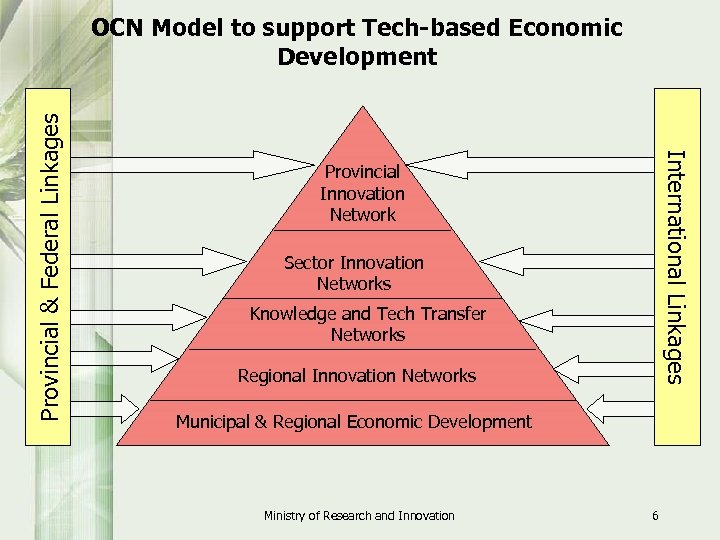 OCN Model to support Tech-based Economic Development

Provincial & Federal Linkages

Provincial Innovation Network

Sector Innovation Networks

Knowledge and Tech Transfer Networks

Regional Innovation Networks

Municipal & Regional Economic Development

International Linkages

Ministry of Research and Innovation

6